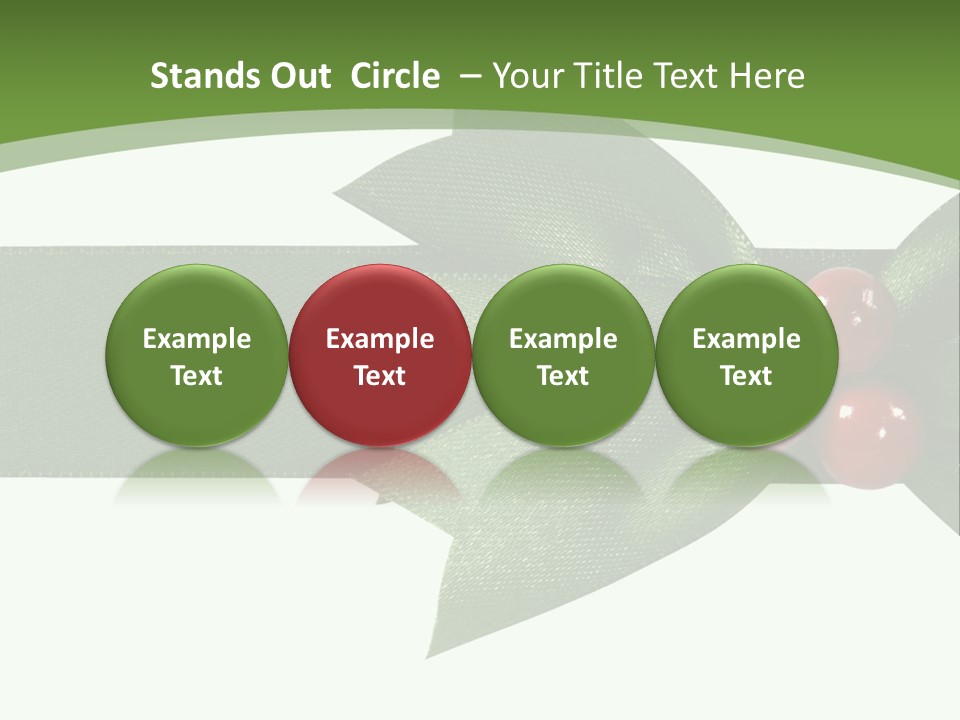 Stands Out Circle – Your Title Text Here

Example Text

Example Text

Example Text

Example Text